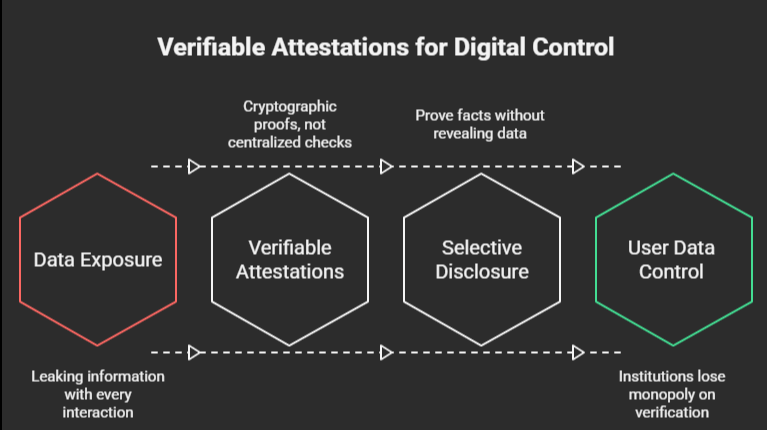 Verifiable Attestations for Digital Control

Cryptographic proofs, not centralized checks

Prove facts without revealing data

Data Exposure

Verifiable Attestations

Selective Disclosure

User Data Control

Leaking information with every interaction

Institutions lose monopoly on verification